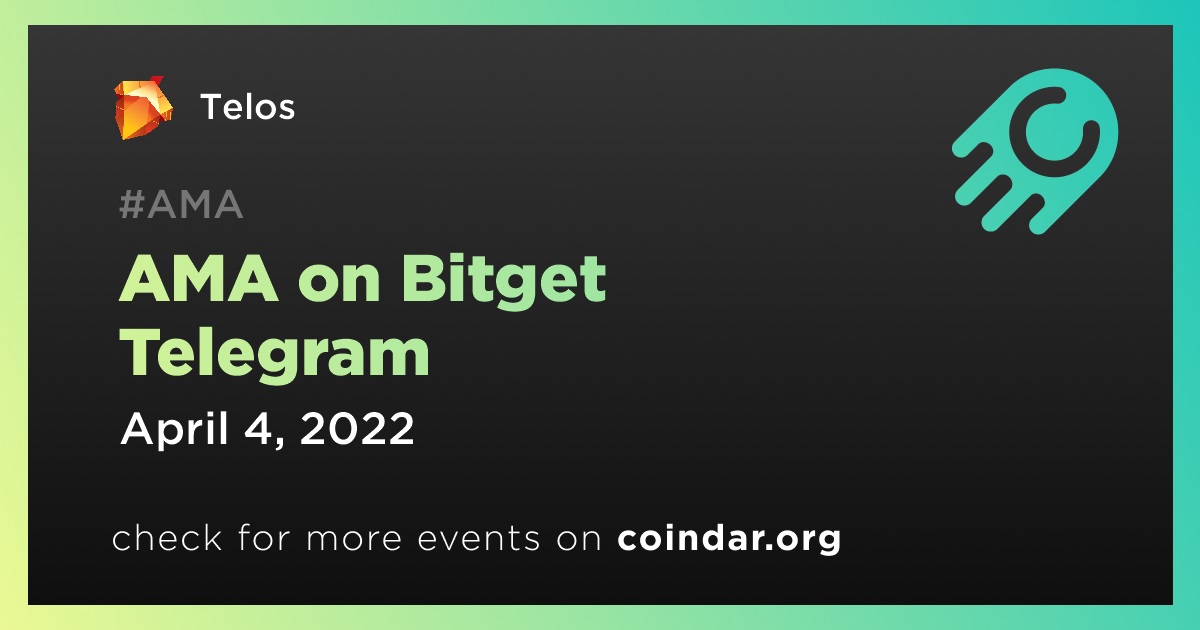 Telos

#AMA

AMA on Bitget Telegram

April 4, 2022

check for more events on coindar.org